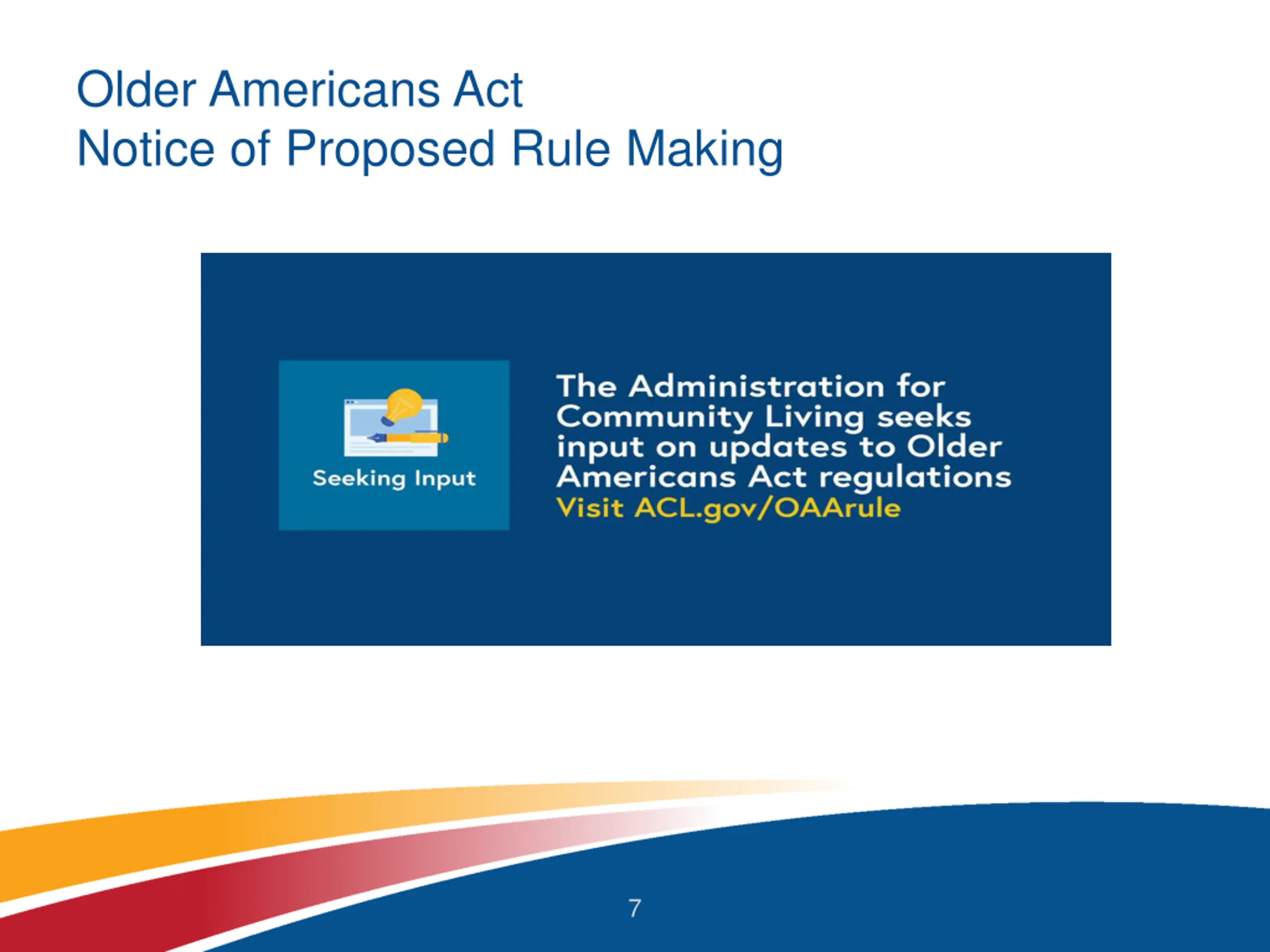 Older Americans Act
Notice of Proposed Rule Making

Seeking Input

The Administration for Community Living seeks input on updates to Older Americans Act regulations
Visit ACL.gov/OAArule

7